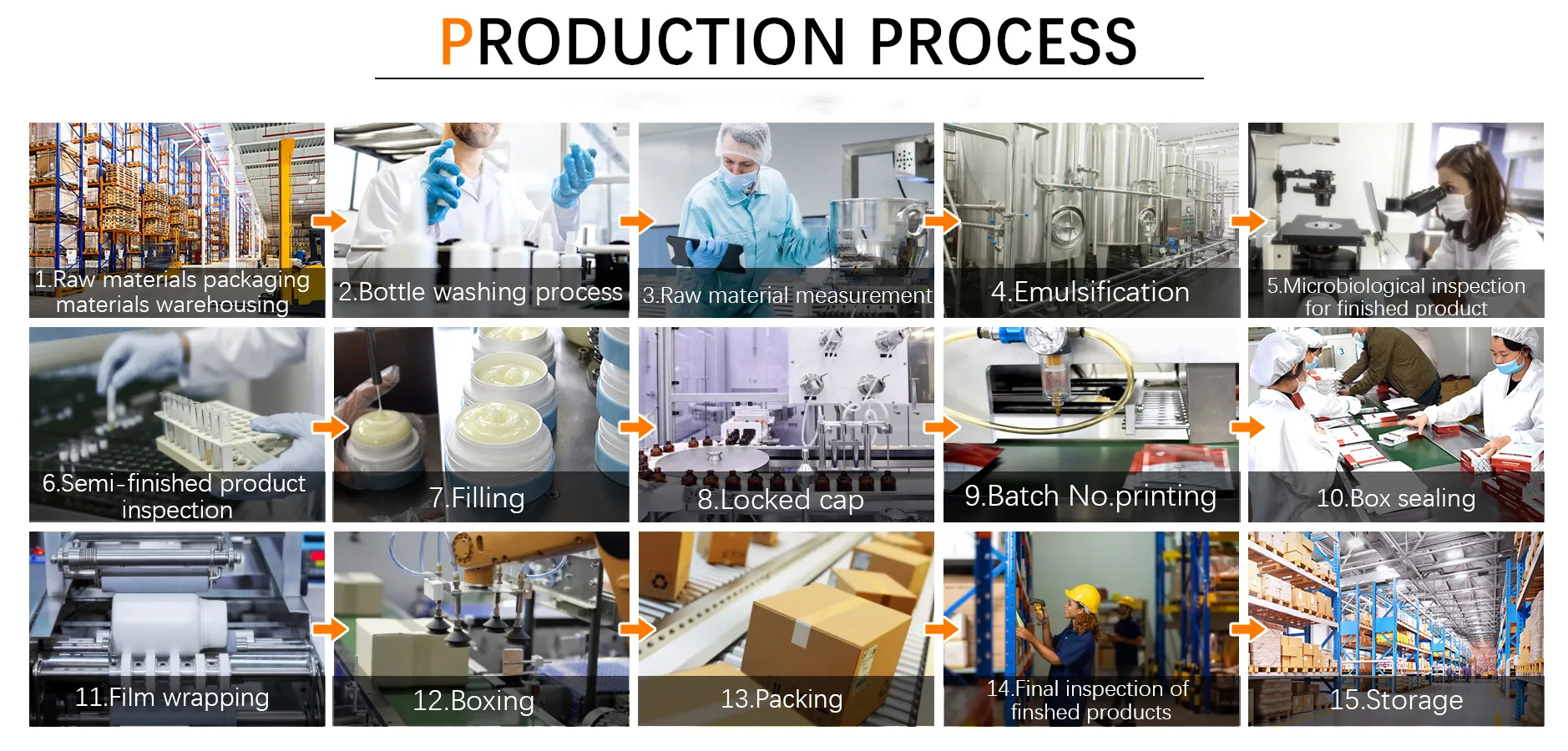 PRODUCTION PROCESS

1.Raw materials packaging materials warehousing

2.Bottle washing process

3.Raw material measurement

4.Emulsification

5.Microbiological inspection for finished product

6.Semi-finished product inspection

7.Filling

8.Locked cap

9.Batch No.printing

10.Box sealing

11.Film wrapping

12.Boxing

13.Packing

14.Final inspection of finshed products

15.Storage